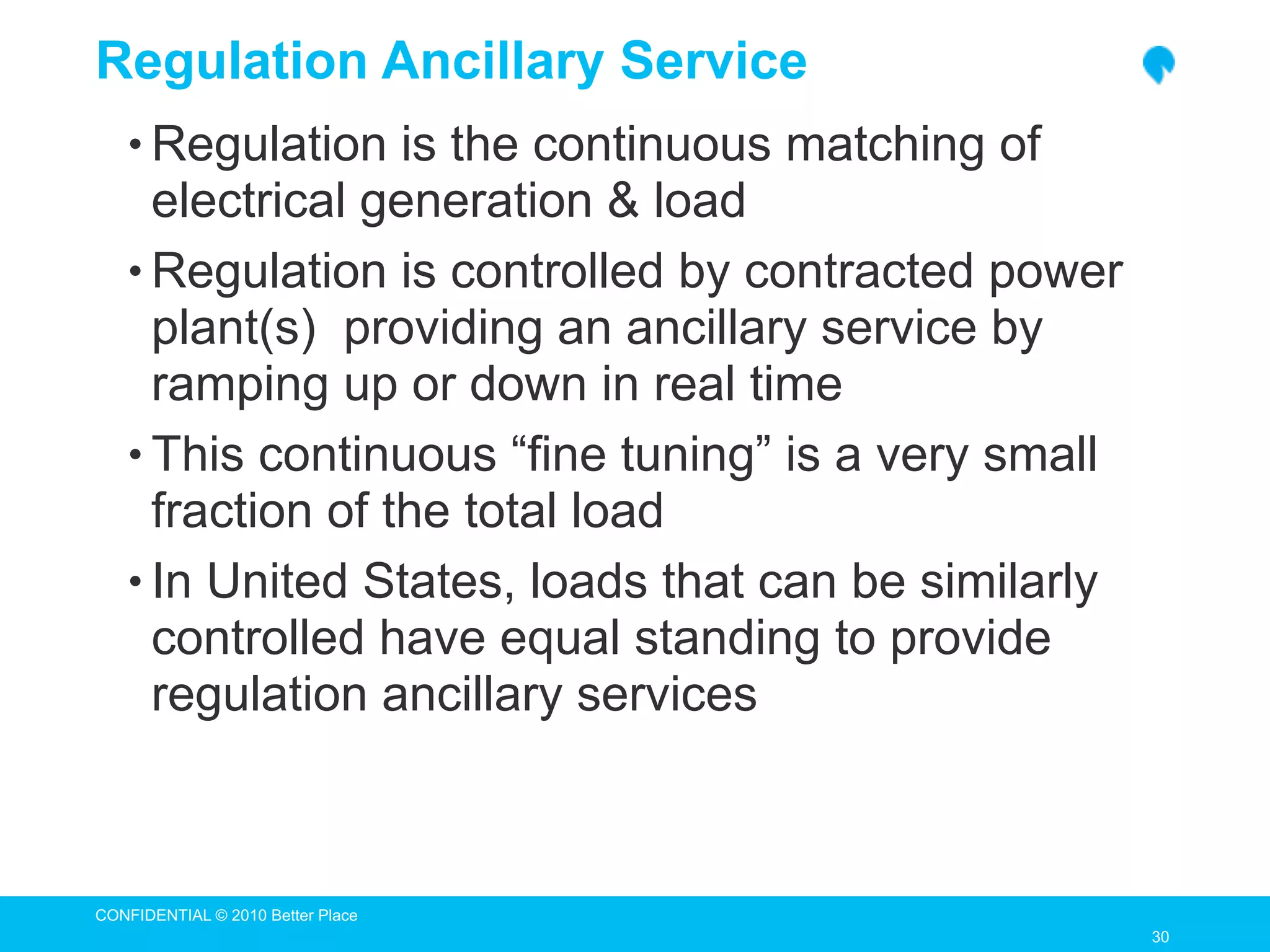 Regulation Ancillary Service

• Regulation is the continuous matching of electrical generation & load

• Regulation is controlled by contracted power plant(s)  providing an ancillary service by ramping up or down in real time

• This continuous “fine tuning” is a very small fraction of the total load

• In United States, loads that can be similarly controlled have equal standing to provide regulation ancillary services

CONFIDENTIAL © 2010 Better Place

30